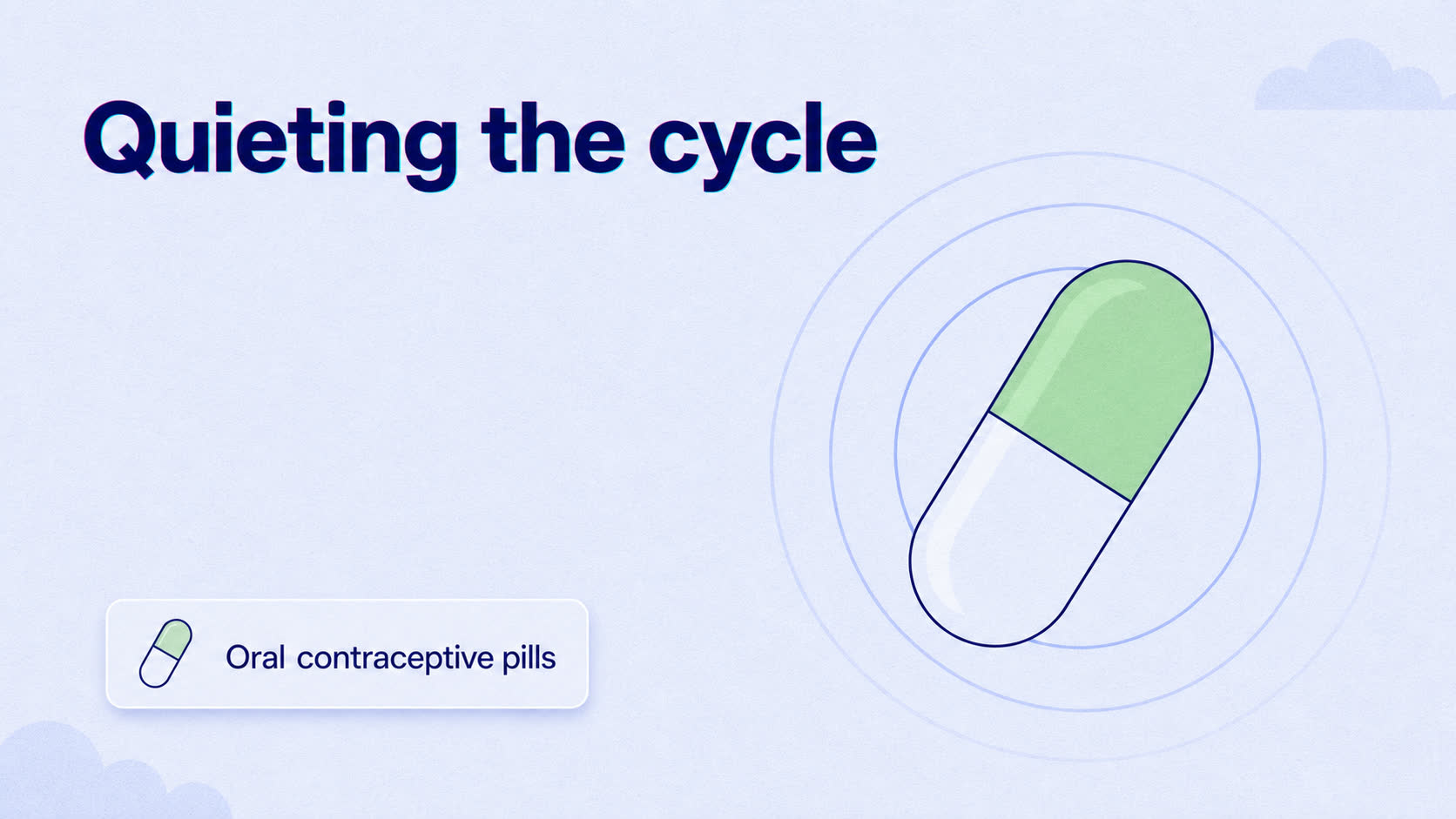 Quieting the cycle

Oral contraceptive pills